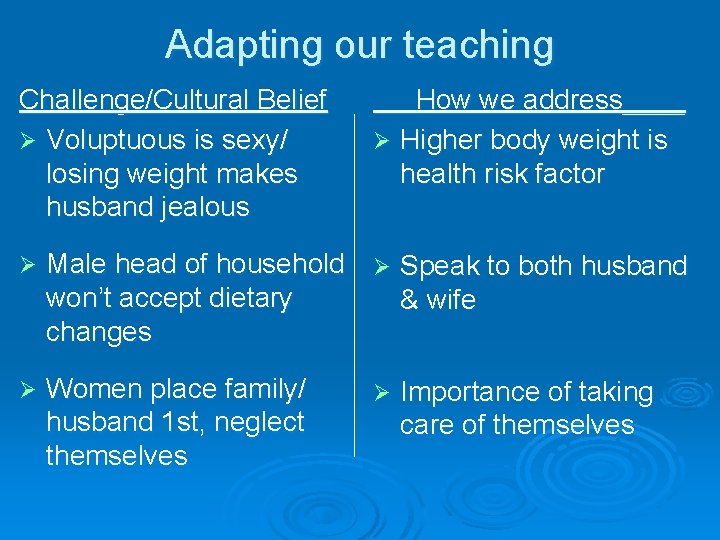 Adapting our teaching

Challenge/Cultural Belief

➢ Voluptuous is sexy/ losing weight makes husband jealous

➢ Male head of household won't accept dietary changes

➢ Women place family/ husband 1st, neglect themselves

How we address

➢ Higher body weight is health risk factor

➢ Speak to both husband & wife

➢ Importance of taking care of themselves